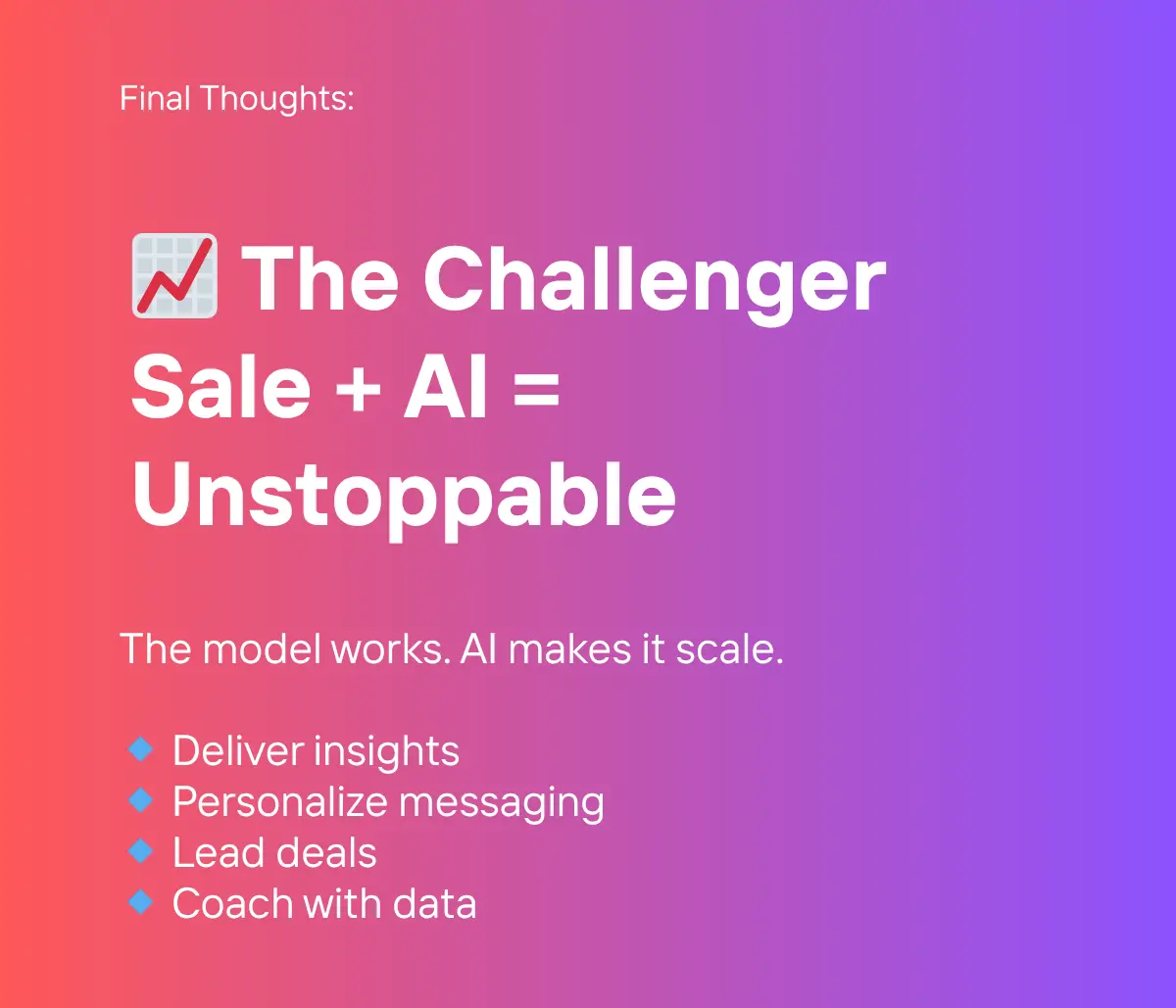 Final Thoughts:

📈 The Challenger Sale + AI = Unstoppable

The model works. AI makes it scale.

🔹 Deliver insights
🔹 Personalize messaging
🔹 Lead deals
🔹 Coach with data